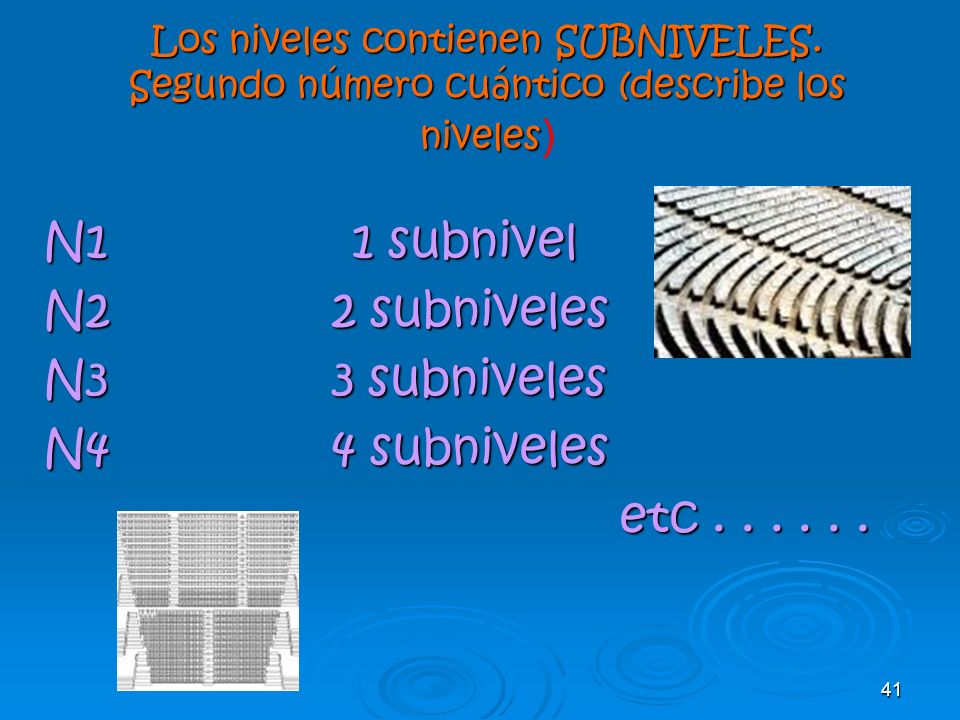 Los niveles contienen SUBNIVELES. Segundo número cuántico (describe los niveles)

N1 1 subnivel
N2 2 subniveles
N3 3 subniveles
N4 4 subniveles
etc . . . . . .

41